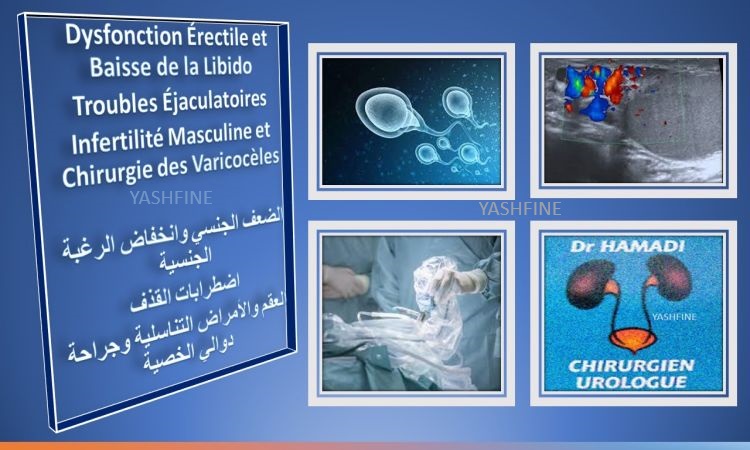 Dysfonction Érectile et Baisse de la Libido

Troubles Éjaculatoires

Infertilité Masculine et Chirurgie des Varicocèles

YASHFINE

الضعف الجنسي وانخفاض الرغبة الجنسية

اضطرابات القذف

العقم والأمراض التناسلية وجراحة دوالي الخصية

YASHFINE

Dr HAMADI

YASHFINE

CHIRURGIEN UROLOGUE